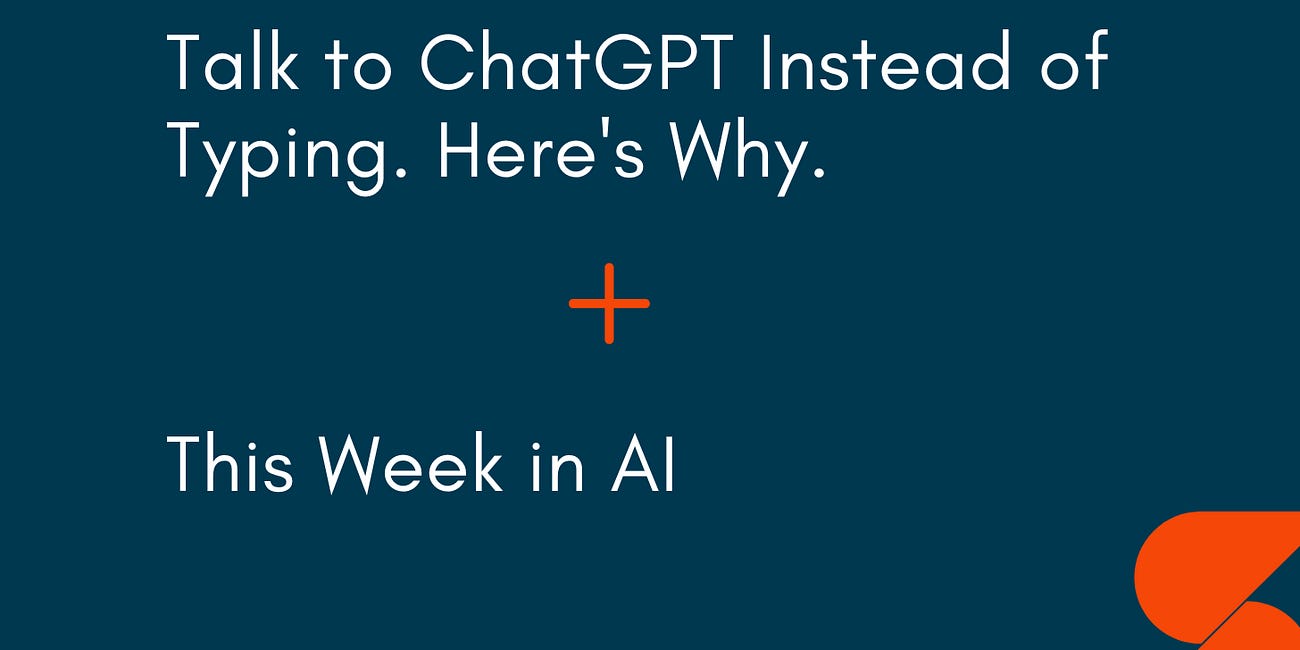 Talk to ChatGPT Instead of Typing. Here's Why.

+

This Week in AI